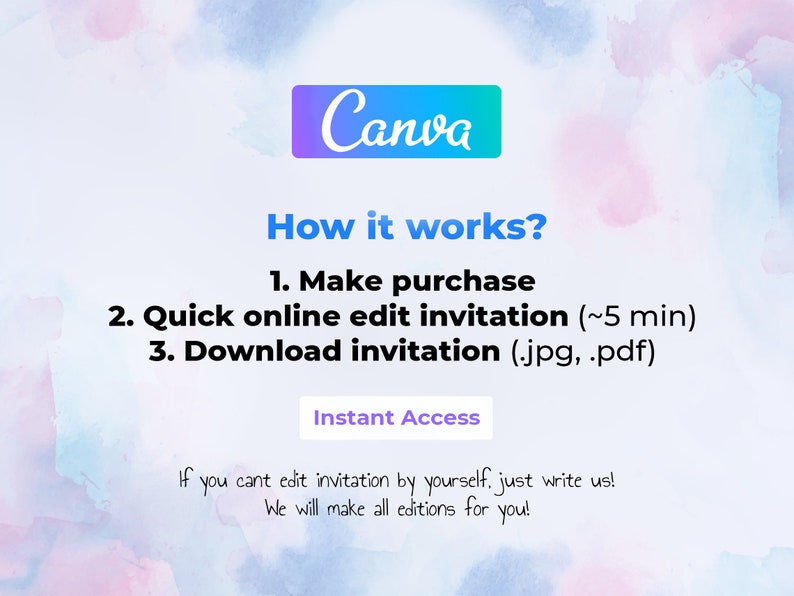 Canva

How it works?

1. Make purchase
2. Quick online edit invitation (~5 min)
3. Download invitation (.jpg, .pdf)

Instant Access

If you cant edit invitation by yourself, just write us!
We will make all editions for you!